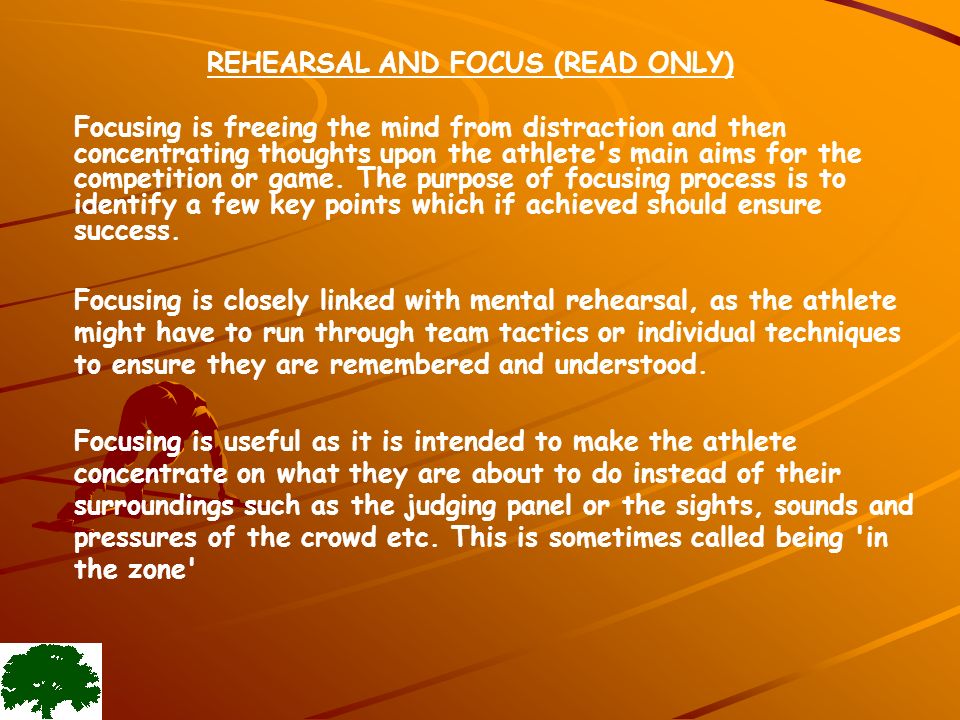 REHEARSAL AND FOCUS (READ ONLY)

Focusing is freeing the mind from distraction and then concentrating thoughts upon the athlete's main aims for the competition or game. The purpose of focusing process is to identify a few key points which if achieved should ensure success.

Focusing is closely linked with mental rehearsal, as the athlete might have to run through team tactics or individual techniques to ensure they are remembered and understood.

Focusing is useful as it is intended to make the athlete concentrate on what they are about to do instead of their surroundings such as the judging panel or the sights, sounds and pressures of the crowd etc. This is sometimes called being 'in the zone'